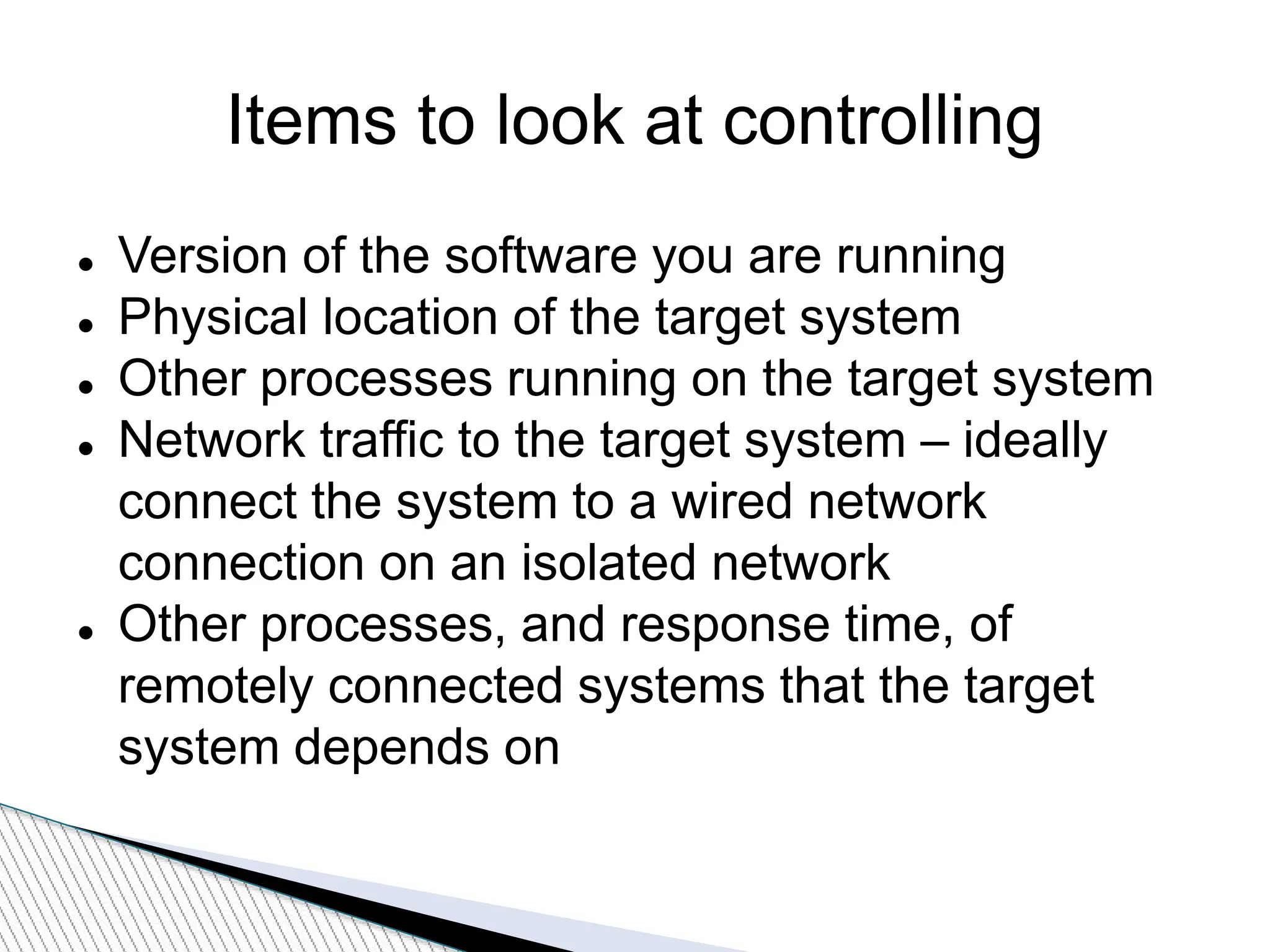 Items to look at controlling

- Version of the software you are running
- Physical location of the target system
- Other processes running on the target system
- Network traffic to the target system – ideally connect the system to a wired network connection on an isolated network
- Other processes, and response time, of remotely connected systems that the target system depends on